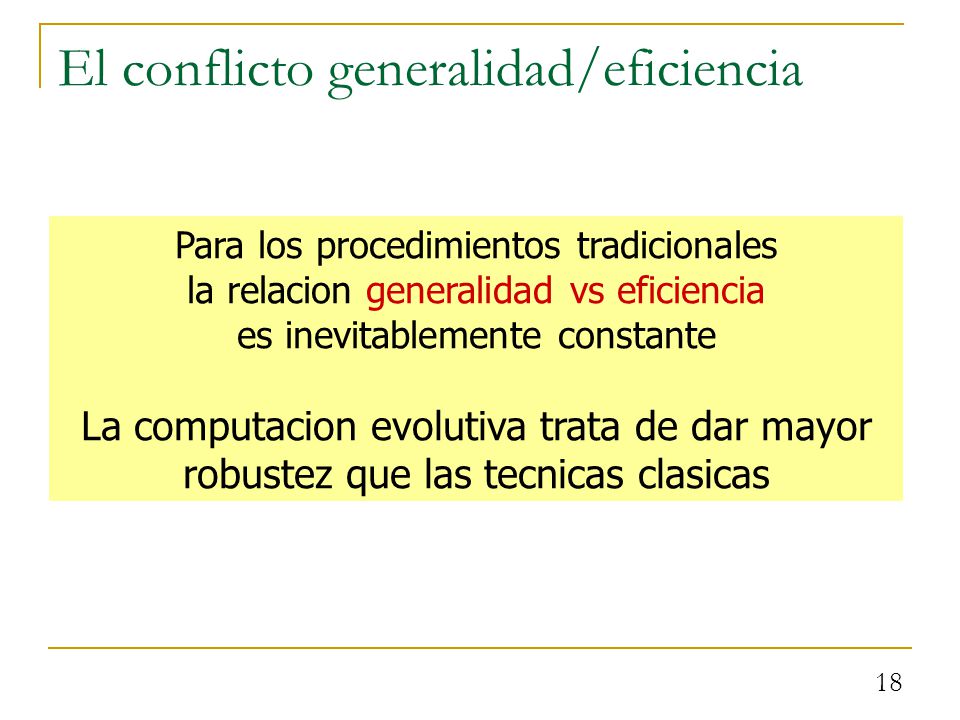 El conflicto generalidad/eficiencia

Para los procedimientos tradicionales la relacion generalidad vs eficiencia es inevitablemente constante

La computacion evolutiva trata de dar mayor robustez que las tecnicas clasicas

18